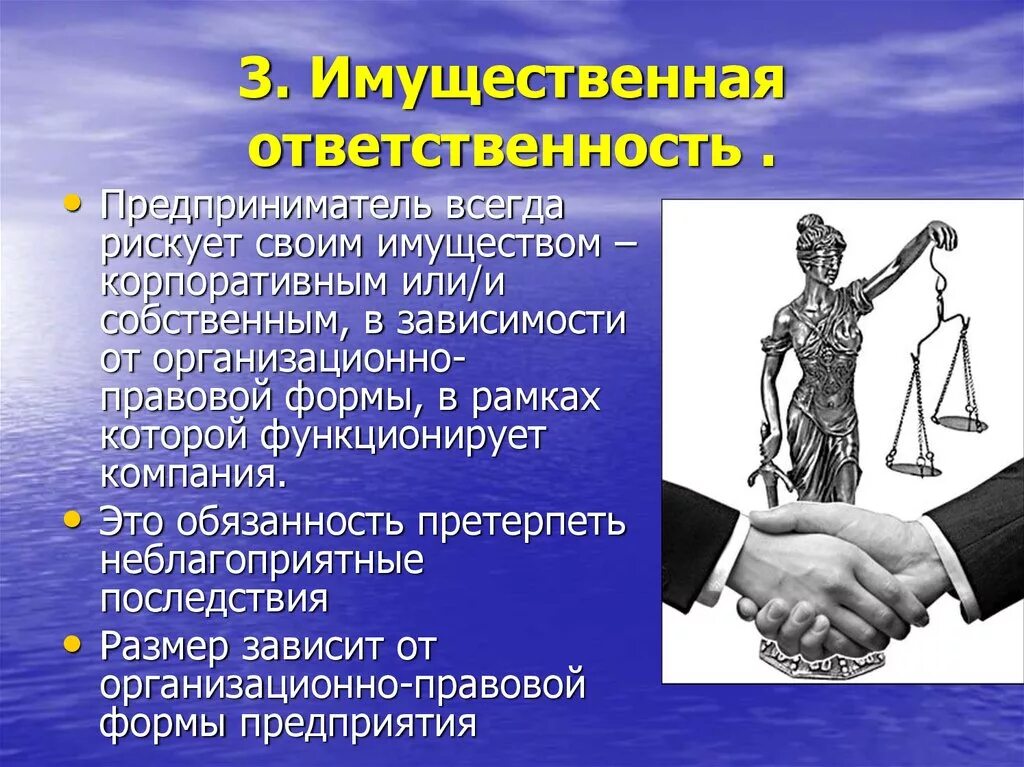 3. Имущественная ответственность .

• Предприниматель всегда рискует своим имуществом – корпоративным или/и собственным, в зависимости от организационно-правовой формы, в рамках которой функционирует компания.
• Это обязанность претерпеть неблагоприятные последствия
• Размер зависит от организационно-правовой формы предприятия